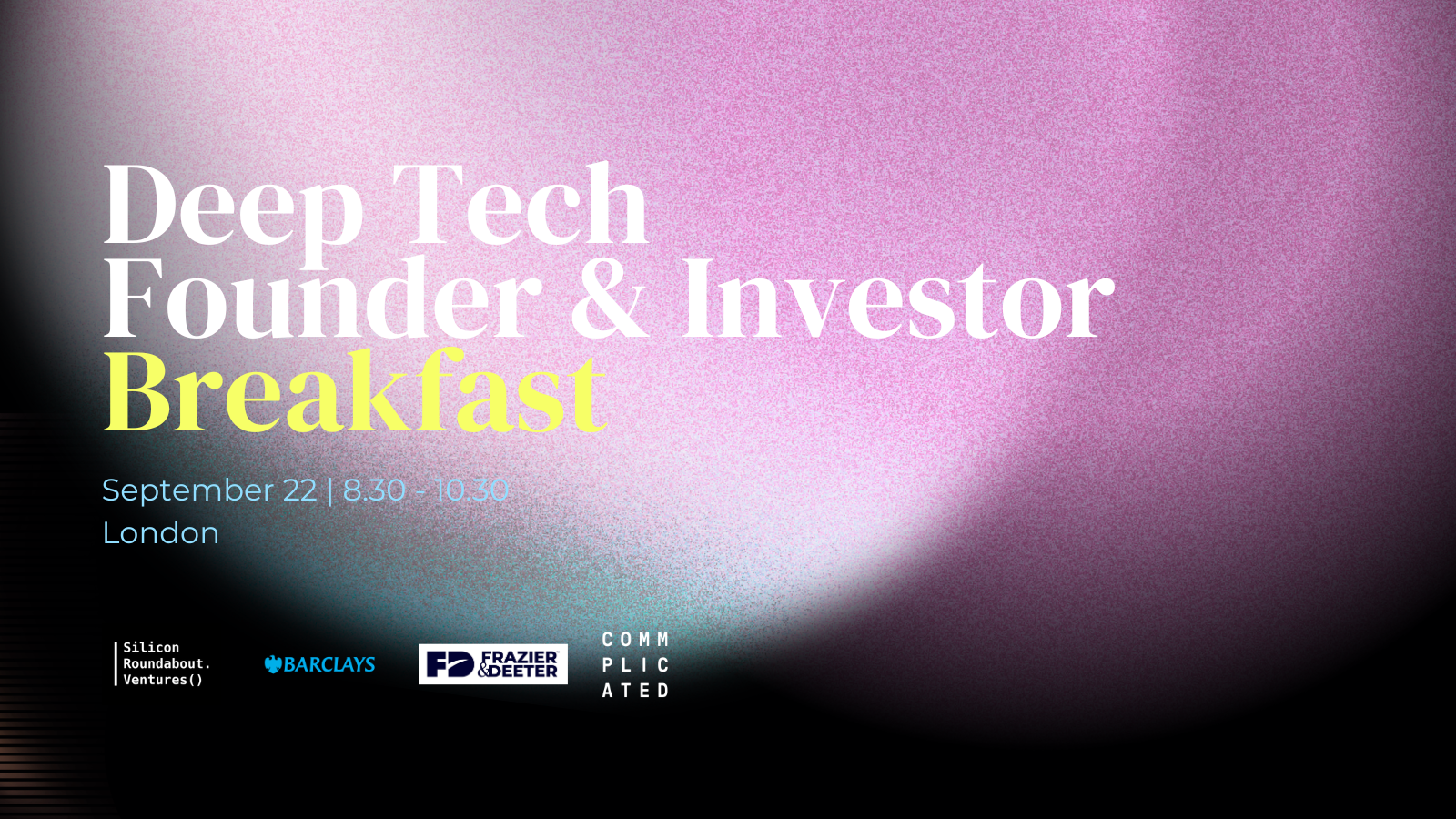 Deep Tech
Founder & Investor
Breakfast

September 22 | 8.30 - 10.30
London

Silicon
Roundabout.
Ventures()

BARCLAYS

FD FRAZIER & DEETER

COMM
PLIC
ATED